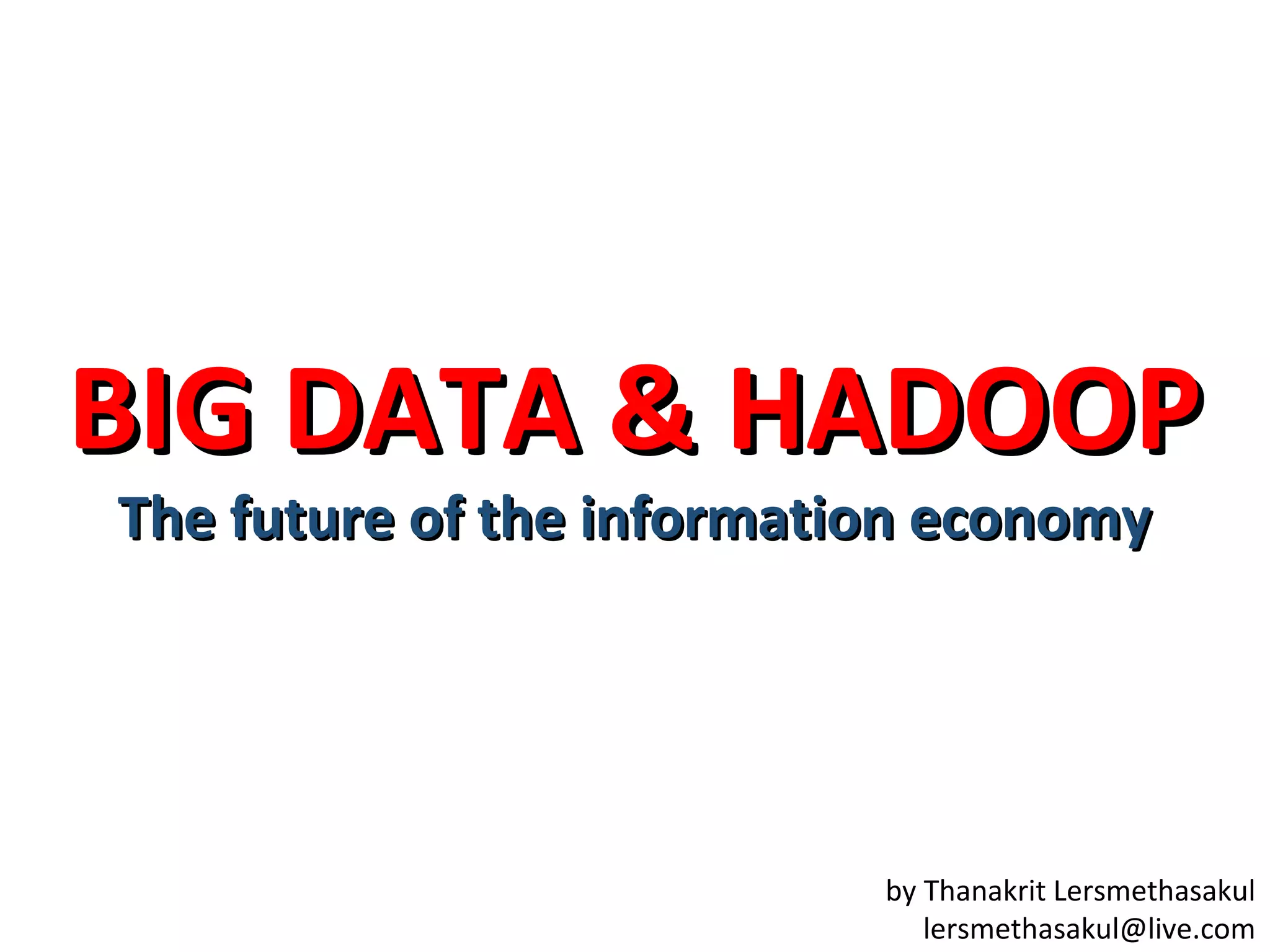 BIG DATA & HADOOP

The future of the information economy

by Thanakrit Lersmethasakul
lersmethasakul@live.com